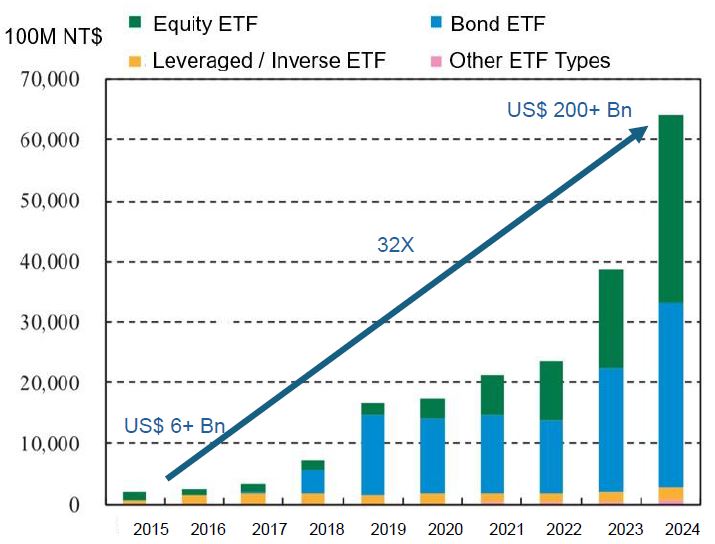 100M NT$

Equity ETF
Bond ETF
Leveraged / Inverse ETF
Other ETF Types

70,000
60,000
50,000
40,000
30,000
20,000
10,000
0

US$ 200+ Bn
32X
US$ 6+ Bn

2015 2016 2017 2018 2019 2020 2021 2022 2023 2024